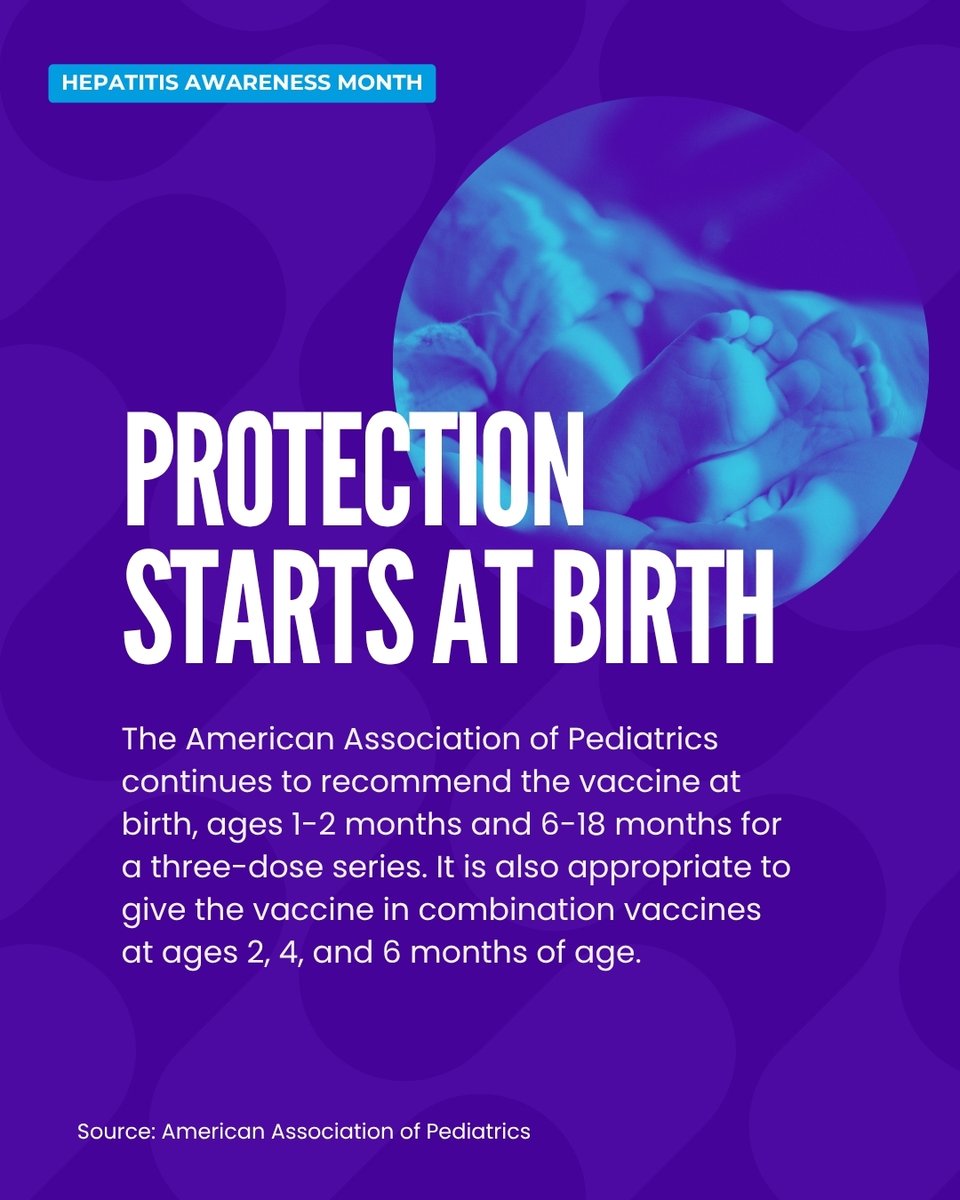 HEPATITIS AWARENESS MONTH

PROTECTION STARTS AT BIRTH

The American Association of Pediatrics continues to recommend the vaccine at birth, ages 1-2 months and 6-18 months for a three-dose series. It is also appropriate to give the vaccine in combination vaccines at ages 2, 4, and 6 months of age.

Source: American Association of Pediatrics